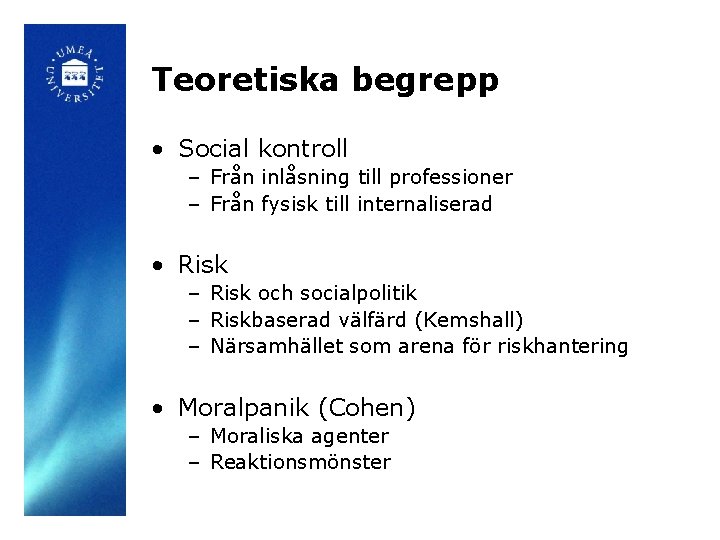 UMEÅ UNIVERSITET

Teoretiska begrepp

• Social kontroll
– Från inlåsning till professioner
– Från fysisk till internaliserad

• Risk
– Risk och socialpolitik
– Riskbaserad välfärd (Kemshall)
– Närsamhället som arena för riskhantering

• Moralpanik (Cohen)
– Moraliska agenter
– Reaktionsmönster